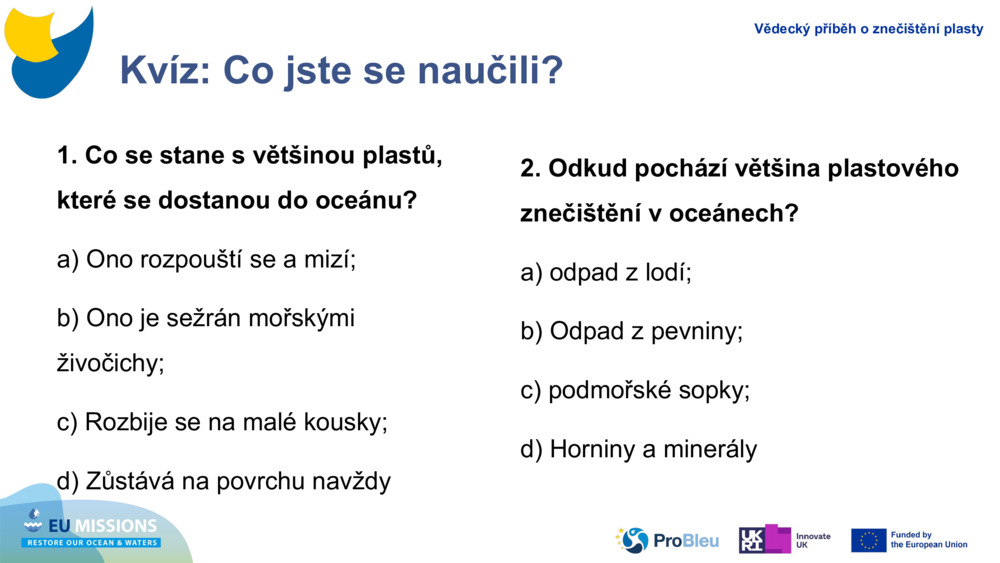 Vědecký příběh o znečištění plasty

Kvíz: Co jste se naučili?

1. Co se stane s většinou plastů, které se dostanou do oceánu?

a) Ono rozpouští se a mizí;

b) Ono je sežrán mořskými živočichy;

c) Rozbije se na malé kousky;

d) Zůstává na povrchu navždy

2. Odkud pochází většina plastového znečištění v oceánech?

a) odpad z lodí;

b) Odpad z pevniny;

c) podmořské sopky;

d) Horniny a minerály

EU MISSIONS
RESTORE OUR OCEAN & WATERS

ProBleu

UKRI Innovate UK

Funded by the European Union